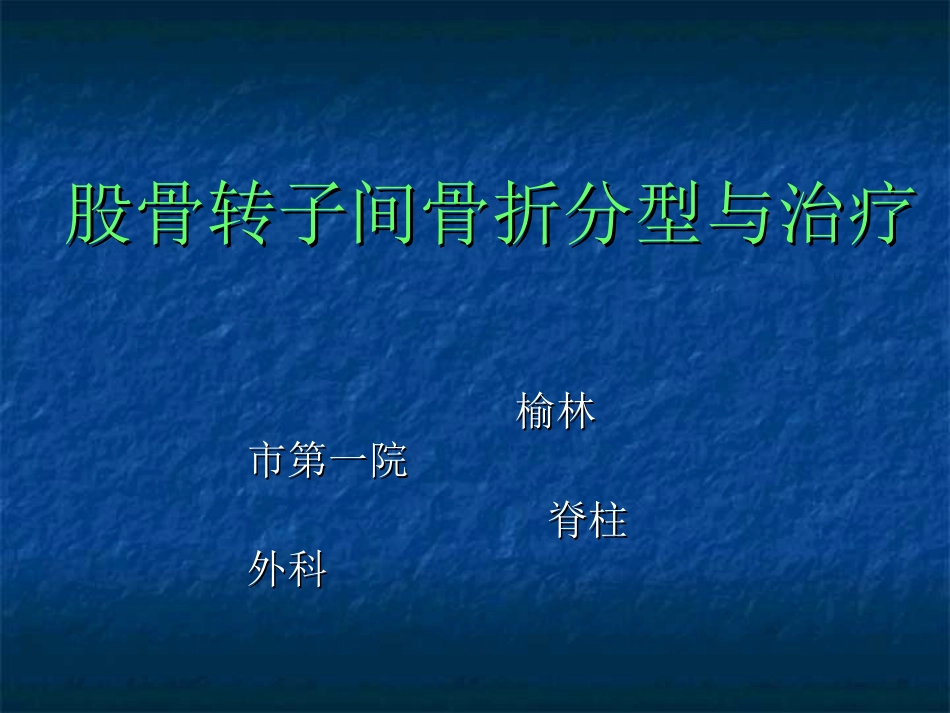 股骨转子间骨折分型与治疗

榆林市第一院

脊柱外科